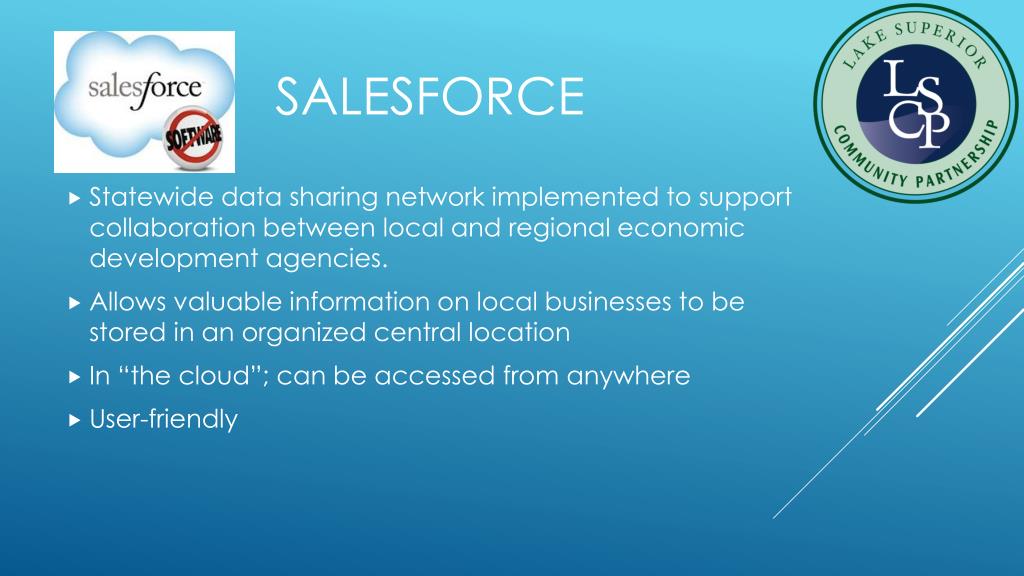 salesforce

SOFTWARE

SALESFORCE

LAKE SUPERIOR

LSCP

COMMUNITY PARTNERSHIP

▸ Statewide data sharing network implemented to support collaboration between local and regional economic development agencies.

▸ Allows valuable information on local businesses to be stored in an organized central location

▸ In “the cloud”; can be accessed from anywhere

▸ User-friendly